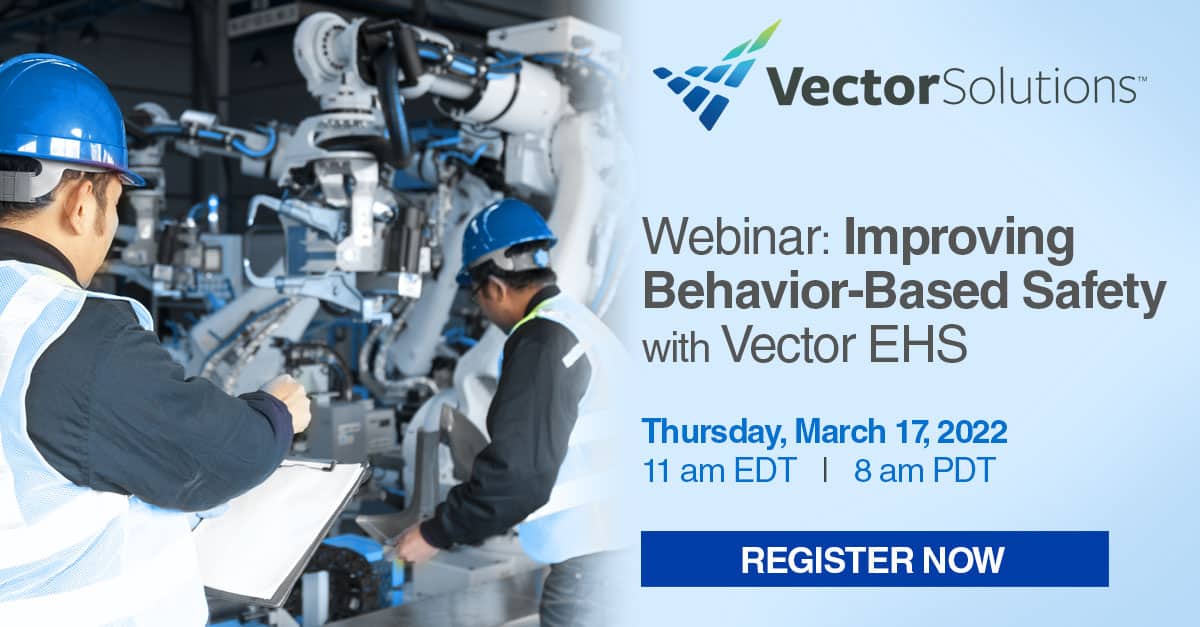 VectorSolutions™

Webinar: Improving Behavior-Based Safety with Vector EHS

Thursday, March 17, 2022
11 am EDT | 8 am PDT

REGISTER NOW